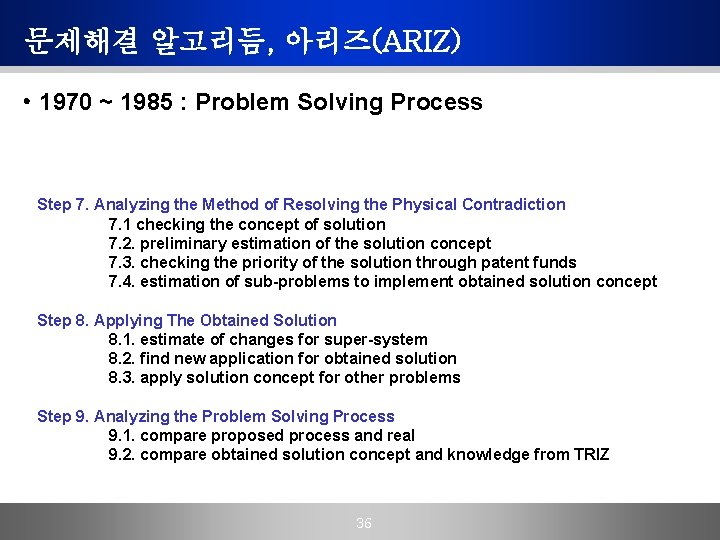 문제해결 알고리듬, 아리즈(ARIZ)

• 1970 ~ 1985 : Problem Solving Process

Step 7. Analyzing the Method of Resolving the Physical Contradiction
7.1 checking the concept of solution
7.2. preliminary estimation of the solution concept
7.3. checking the priority of the solution through patent funds
7.4. estimation of sub-problems to implement obtained solution concept

Step 8. Applying The Obtained Solution
8.1. estimate of changes for super-system
8.2. find new application for obtained solution
8.3. apply solution concept for other problems

Step 9. Analyzing the Problem Solving Process
9.1. compare proposed process and real
9.2. compare obtained solution concept and knowledge from TRIZ

36